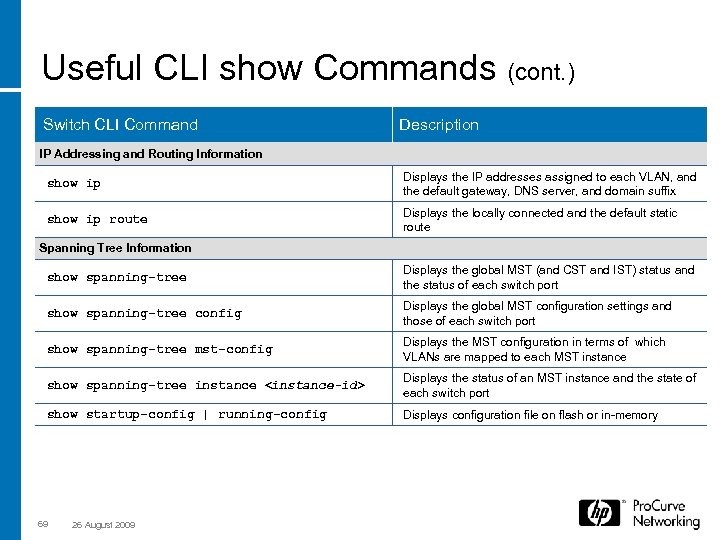 Useful CLI show Commands (cont.)

| Switch CLI Command | Description |
|---|---|
| IP Addressing and Routing Information | |
| show ip | Displays the IP addresses assigned to each VLAN, and the default gateway, DNS server, and domain suffix |
| show ip route | Displays the locally connected and the default static route |
| Spanning Tree Information | |
| show spanning-tree | Displays the global MST (and CST and IST) status and the status of each switch port |
| show spanning-tree config | Displays the global MST configuration settings and those of each switch port |
| show spanning-tree mst-config | Displays the MST configuration in terms of which VLANs are mapped to each MST instance |
| show spanning-tree instance <instance-id> | Displays the status of an MST instance and the state of each switch port |
| show startup-config \| running-config | Displays configuration file on flash or in-memory |

69 26 August 2009

hp ProCurve Networking